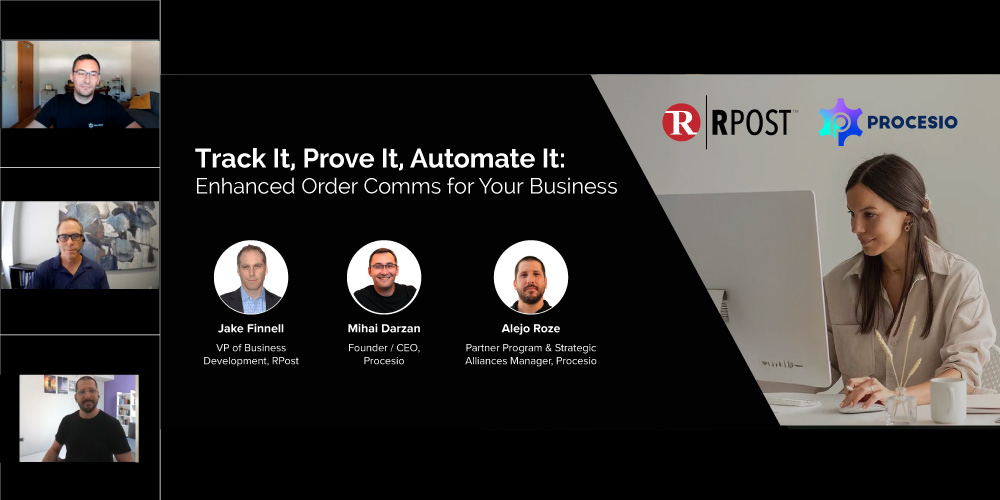 R RPOST™

PROCESIO

Track It, Prove It, Automate It:
Enhanced Order Comms for Your Business

Jake Finnell
VP of Business Development, RPost

Mihai Darzan
Founder / CEO, Procesio

Alejo Roze
Partner Program & Strategic Alliances Manager, Procesio